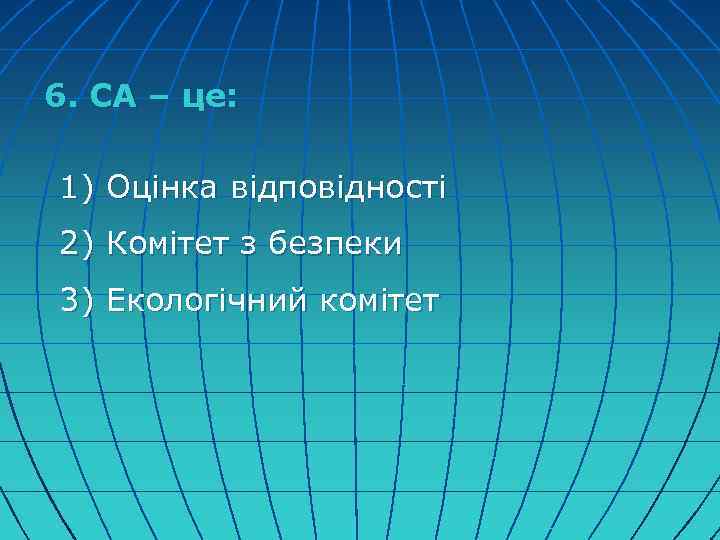 6. СА – це:

1) Оцінка відповідності

2) Комітет з безпеки

3) Екологічний комітет